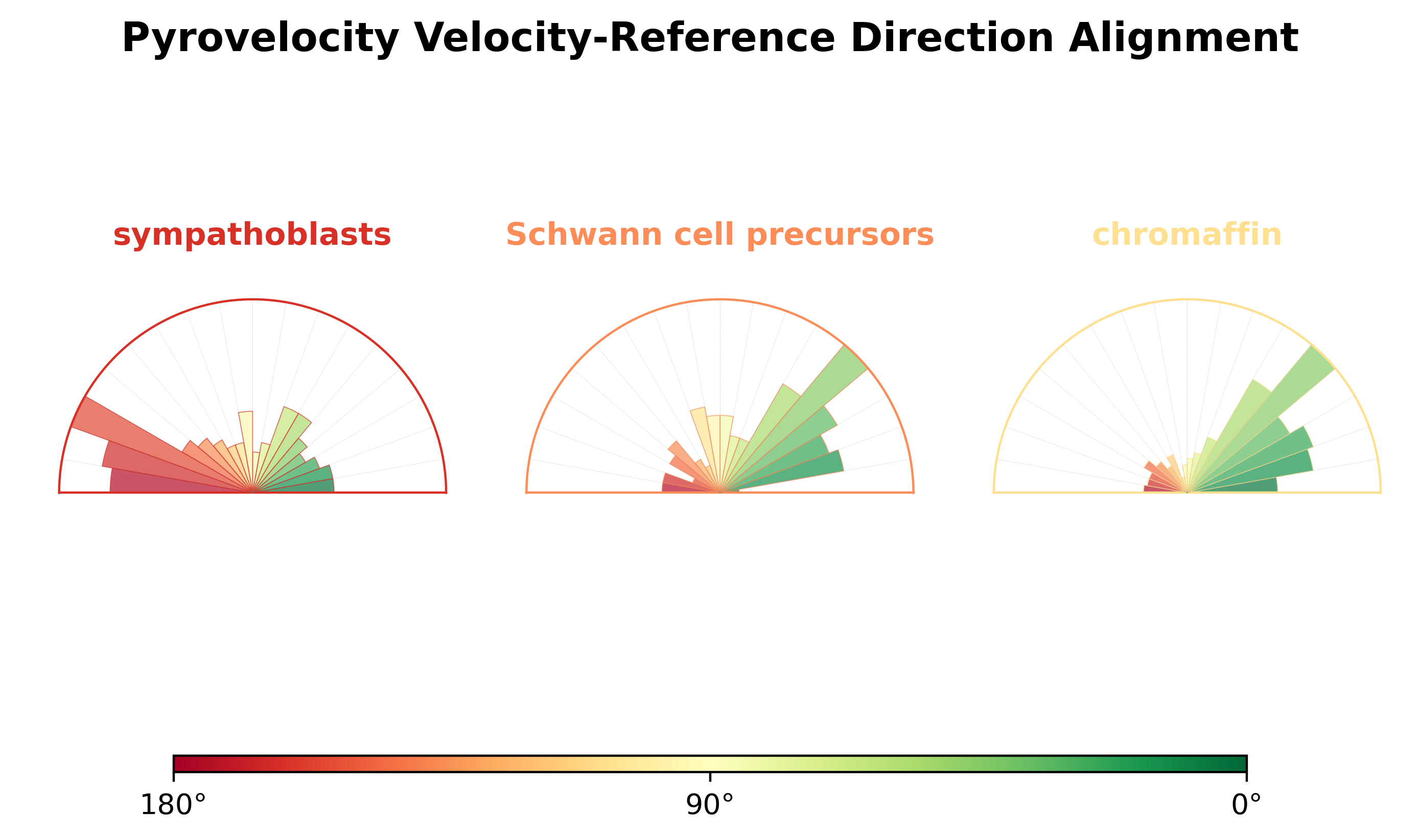 Pyrovelocity Velocity-Reference Direction Alignment

sympathoblasts

Schwann cell precursors

chromaffin

180°

90°

0°